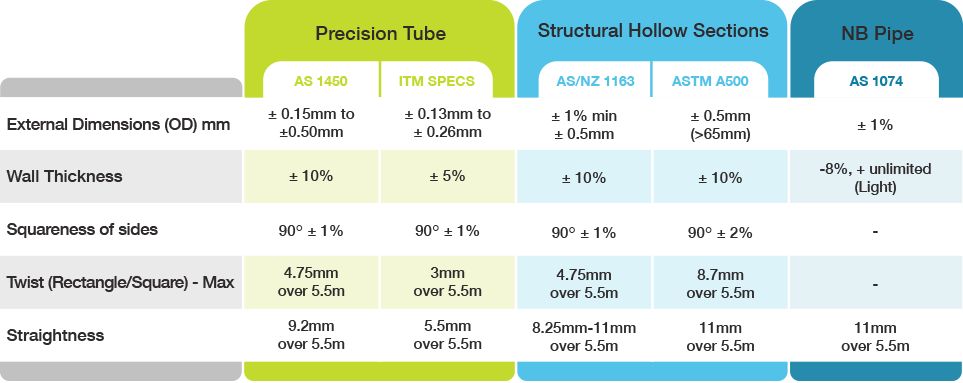 | | Precision Tube | | Structural Hollow Sections | | NB Pipe |
|---|---|---|---|---|---|
| | AS 1450 | ITM SPECS | AS/NZ 1163 | ASTM A500 | AS 1074 |
| External Dimensions (OD) mm | ± 0.15mm to ±0.50mm | ± 0.13mm to ± 0.26mm | ± 1% min ± 0.5mm | ± 0.5mm (>65mm) | ± 1% |
| Wall Thickness | ± 10% | ± 5% | ± 10% | ± 10% | -8%, + unlimited (Light) |
| Squareness of sides | 90° ± 1% | 90° ± 1% | 90° ± 1% | 90° ± 2% | - |
| Twist (Rectangle/Square) - Max | 4.75mm over 5.5m | 3mm over 5.5m | 4.75mm over 5.5m | 8.7mm over 5.5m | - |
| Straightness | 9.2mm over 5.5m | 5.5mm over 5.5m | 8.25mm-11mm over 5.5m | 11mm over 5.5m | 11mm over 5.5m |